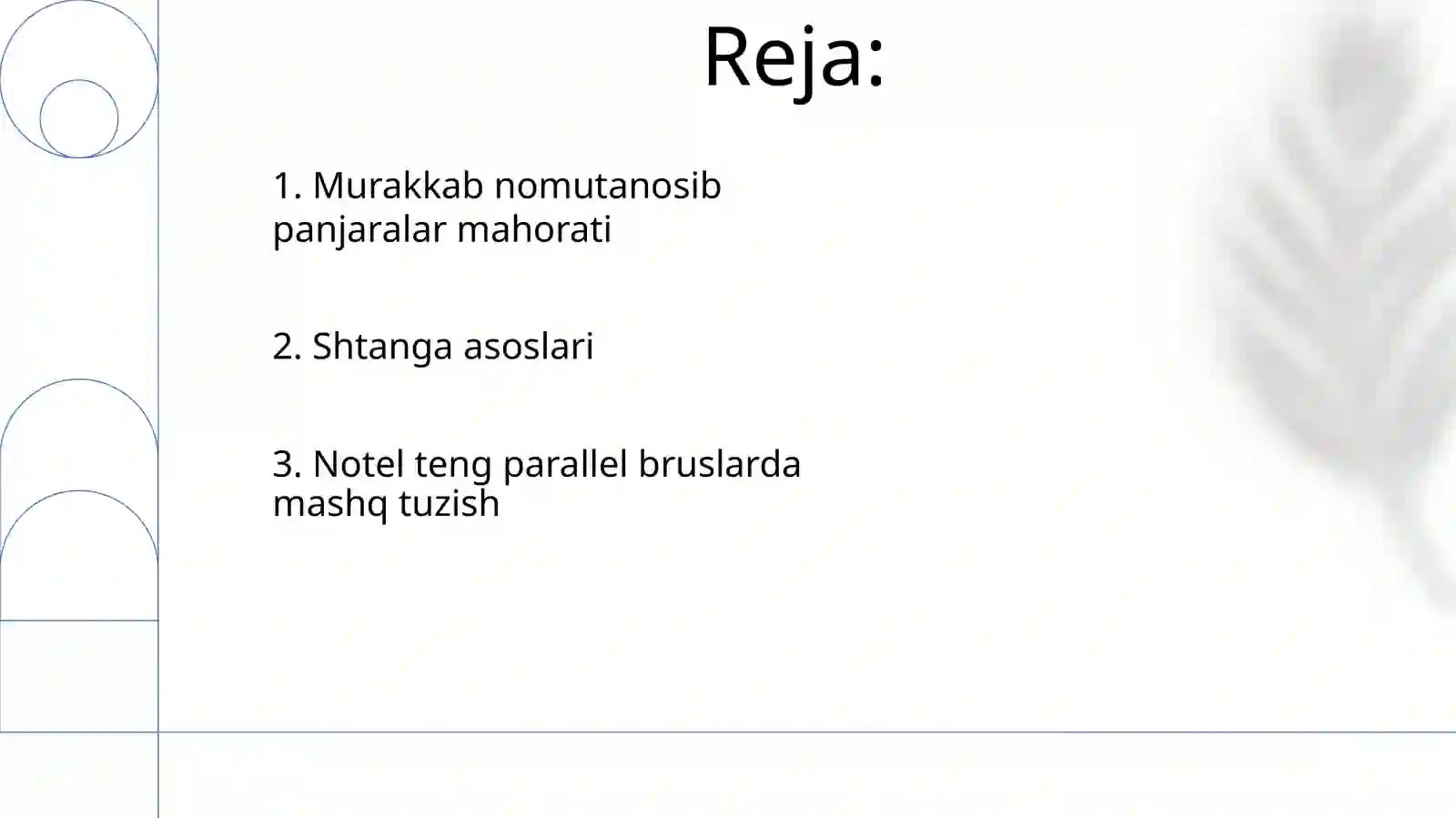 Reja:

1. Murakkab nomutanosib panjaralar mahorati

2. Shtanga asoslari

3. Notel teng parallel bruslarda mashq tuzish